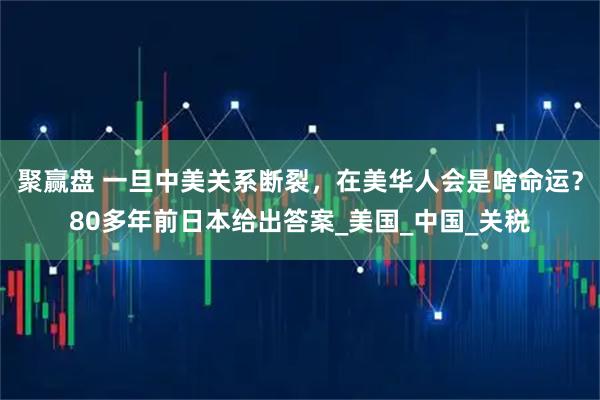 聚赢盘 一旦中美关系断裂，在美华人会是啥命运？80多年前日本给出答案_美国_中国_关税